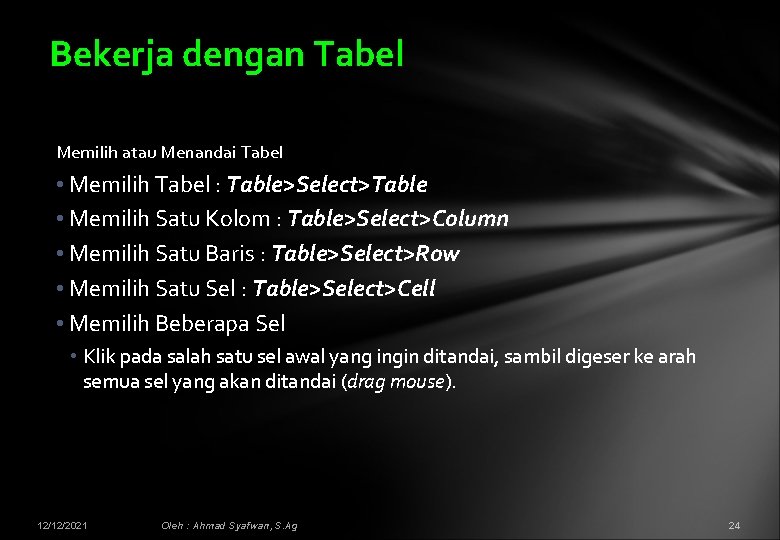 Bekerja dengan Tabel

Memilih atau Menandai Tabel

• Memilih Tabel : Table>Select>Table
• Memilih Satu Kolom : Table>Select>Column
• Memilih Satu Baris : Table>Select>Row
• Memilih Satu Sel : Table>Select>Cell
• Memilih Beberapa Sel
  • Klik pada salah satu sel awal yang ingin ditandai, sambil digeser ke arah semua sel yang akan ditandai (drag mouse).

12/12/2021 Oleh : Ahmad Syafwan, S.Ag 24